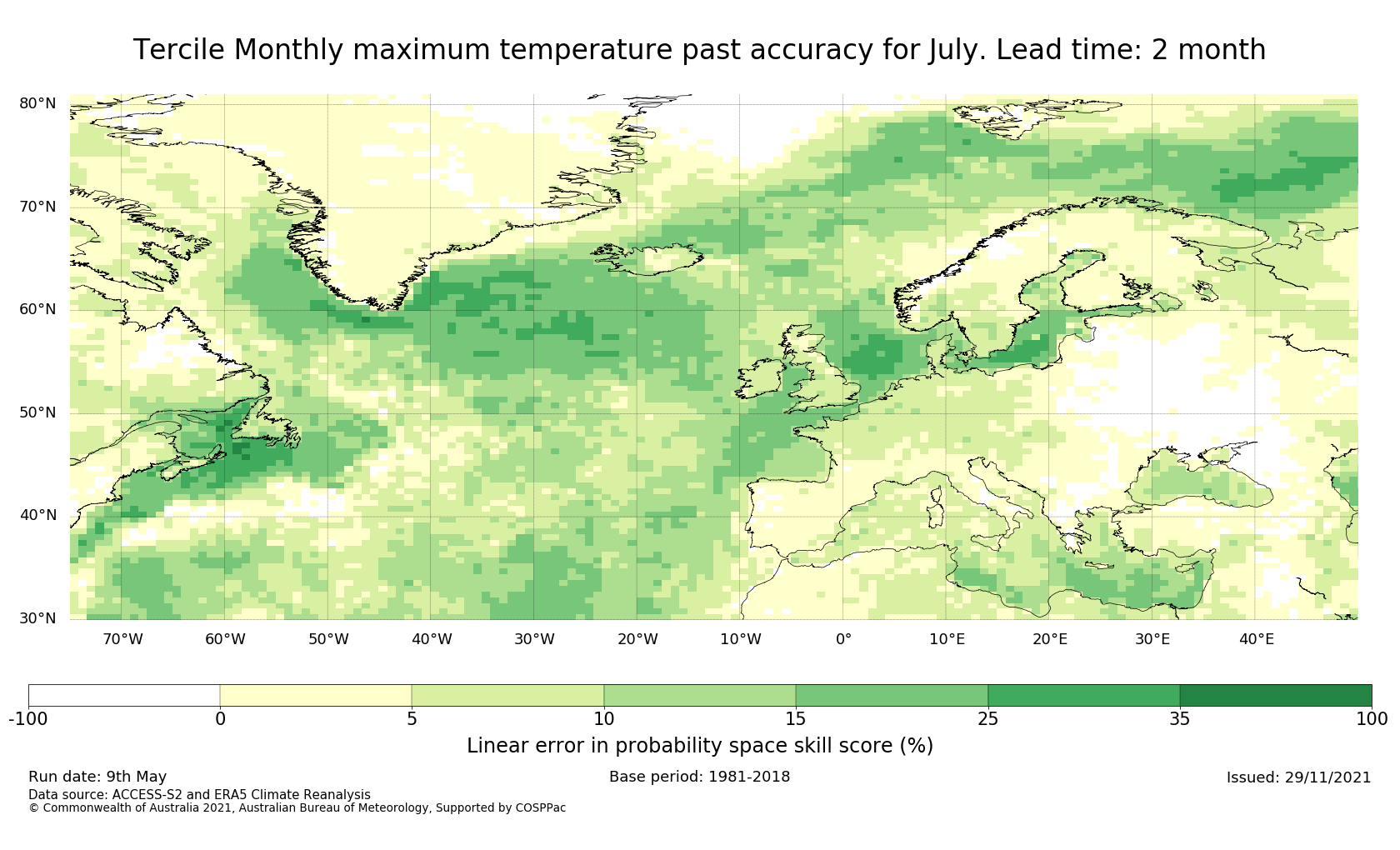 Tercile Monthly maximum temperature past accuracy for July. Lead time: 2 month

80°N
70°N
60°N
50°N
40°N
30°N

70°W 60°W 50°W 40°W 30°W 20°W 10°W 0° 10°E 20°E 30°E 40°E

-100 0 5 10 15 25 35 100

Linear error in probability space skill score (%)

Run date: 9th May

Base period: 1981-2018

Issued: 29/11/2021

Data source: ACCESS-S2 and ERA5 Climate Reanalysis
© Commonwealth of Australia 2021, Australian Bureau of Meteorology, Supported by COSPPac